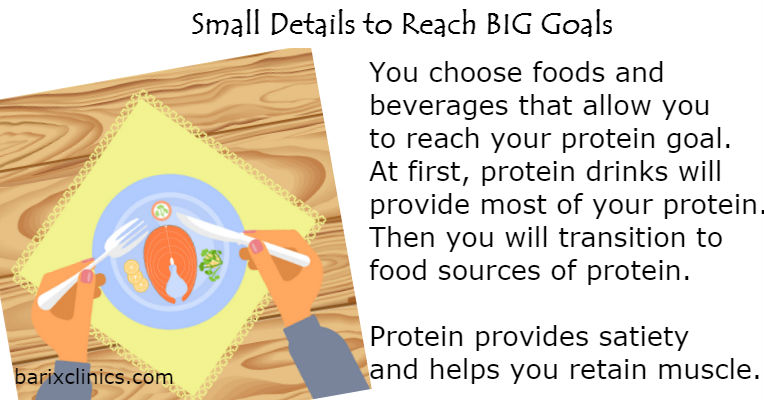 Small Details to Reach BIG Goals

You choose foods and beverages that allow you to reach your protein goal. At first, protein drinks will provide most of your protein. Then you will transition to food sources of protein.

Protein provides satiety and helps you retain muscle.

barixclinics.com